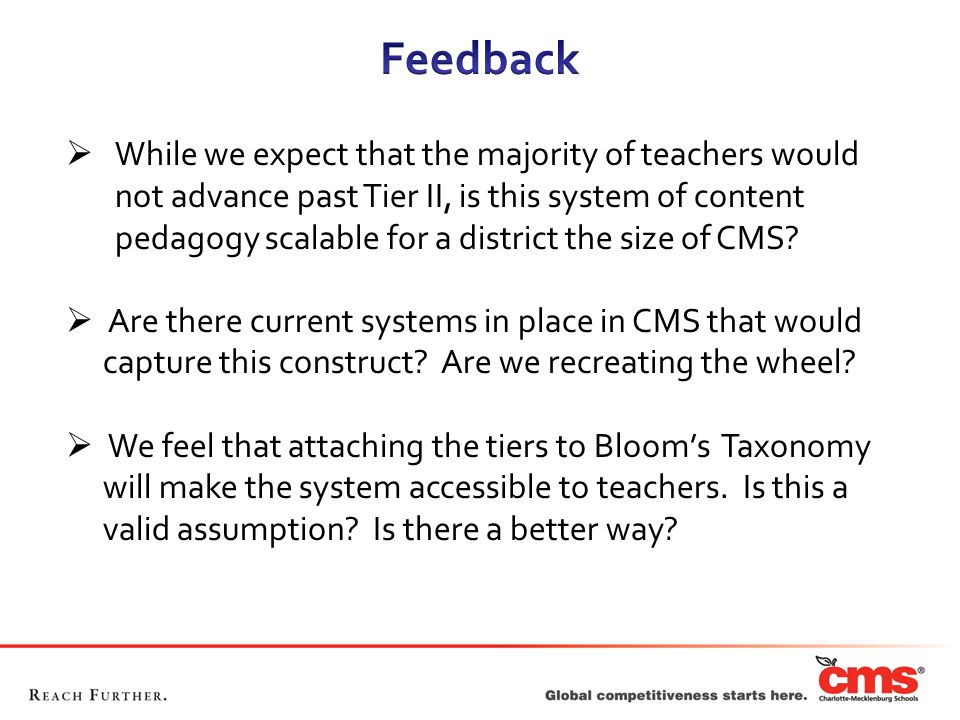 Feedback

➢ While we expect that the majority of teachers would not advance past Tier II, is this system of content pedagogy scalable for a district the size of CMS?

➢ Are there current systems in place in CMS that would capture this construct? Are we recreating the wheel?

➢ We feel that attaching the tiers to Bloom's Taxonomy will make the system accessible to teachers. Is this a valid assumption? Is there a better way?

REACH FURTHER.

Global competitiveness starts here.

cms®
Charlotte-Mecklenburg Schools